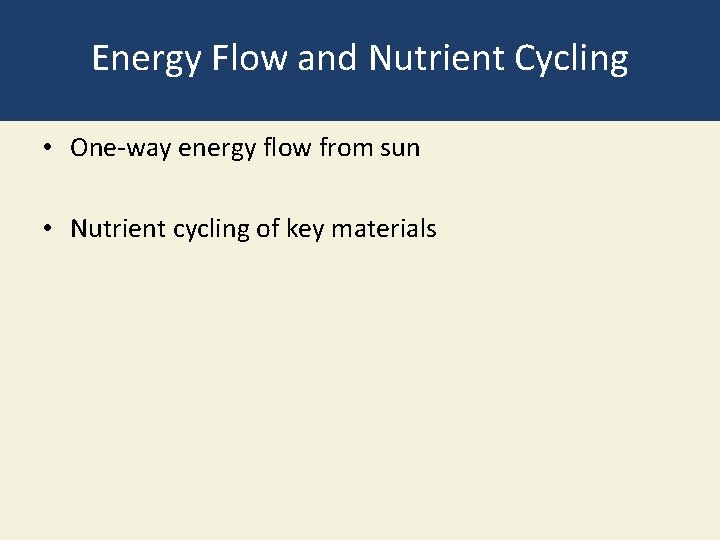 Energy Flow and Nutrient Cycling

• One-way energy flow from sun

• Nutrient cycling of key materials